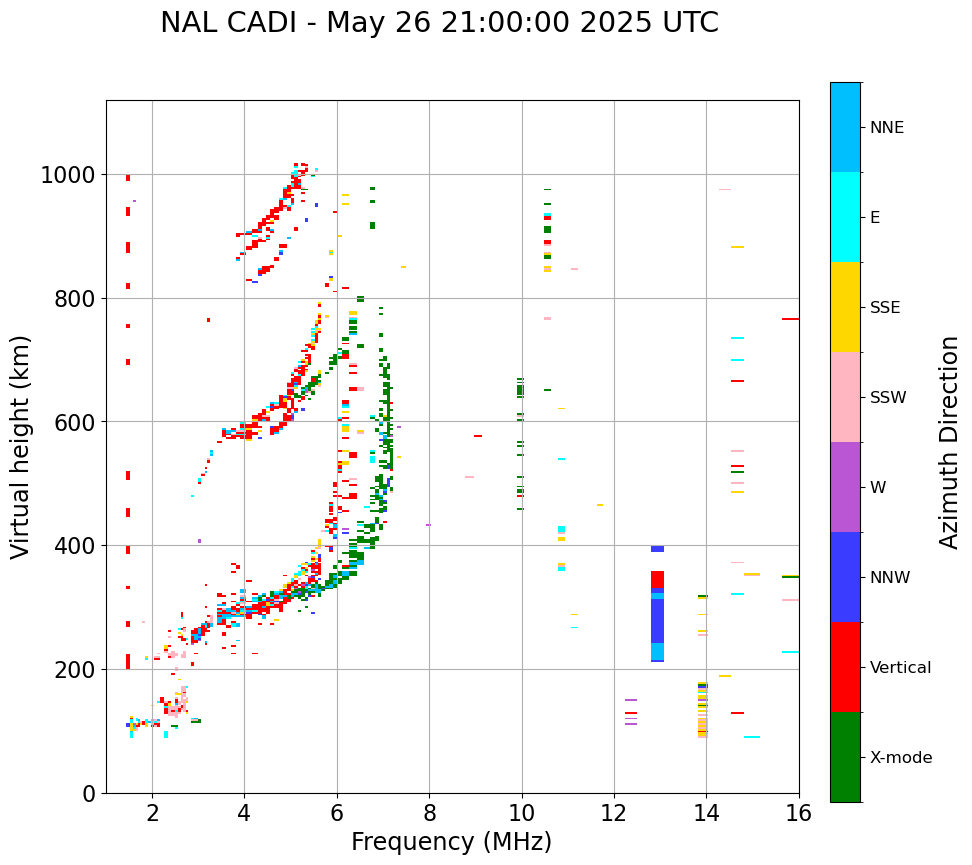 NAL CADI - May 26 21:00:00 2025 UTC

Virtual height (km)

1000
800
600
400
200
0

2
4
6
8
10
12
14
16

Frequency (MHz)

NNE
E
SSE
SSW
W
NNW
Vertical
X-mode

Azimuth Direction